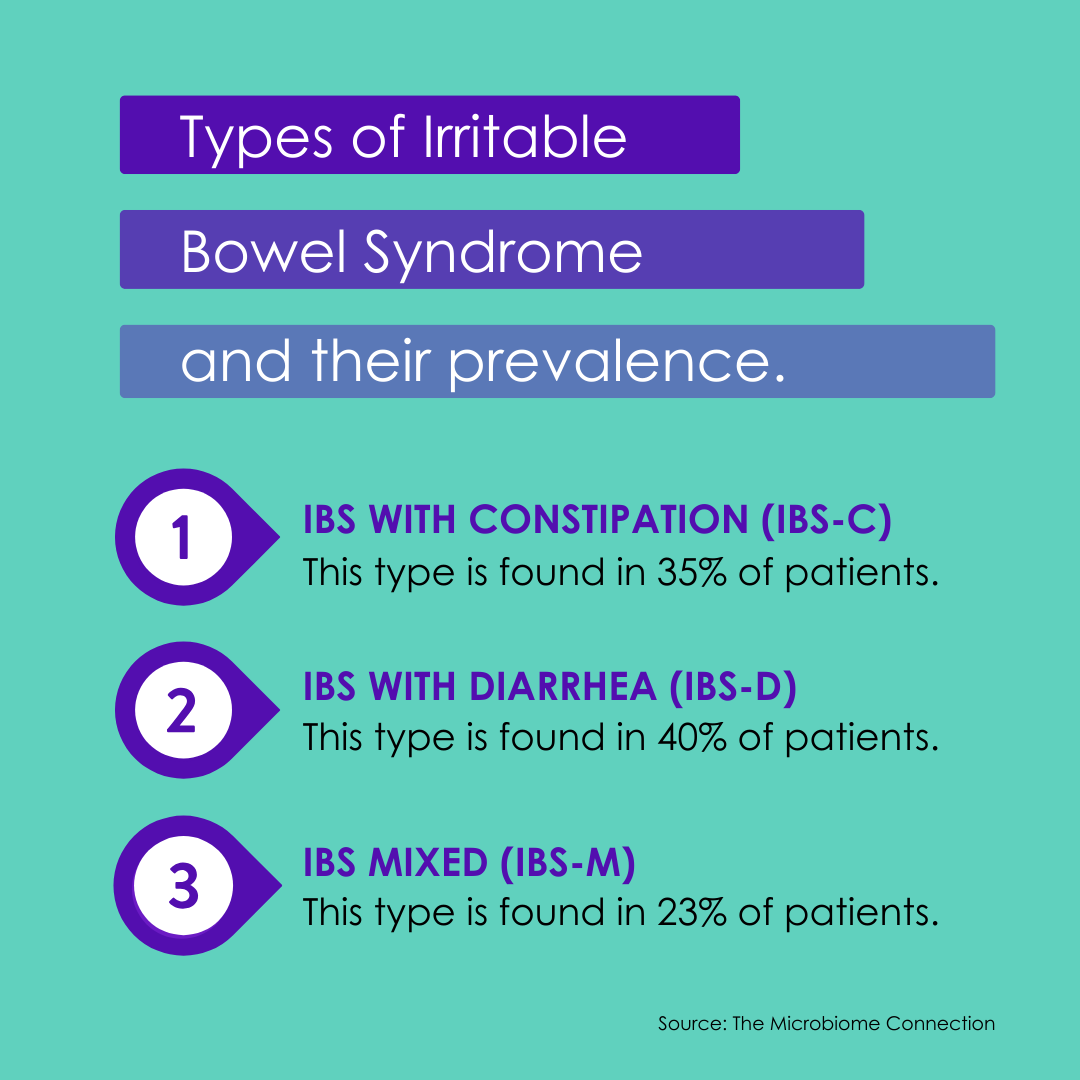 Types of Irritable Bowel Syndrome and their prevalence.

1
IBS WITH CONSTIPATION (IBS-C)
This type is found in 35% of patients.

2
IBS WITH DIARRHEA (IBS-D)
This type is found in 40% of patients.

3
IBS MIXED (IBS-M)
This type is found in 23% of patients.

Source: The Microbiome Connection